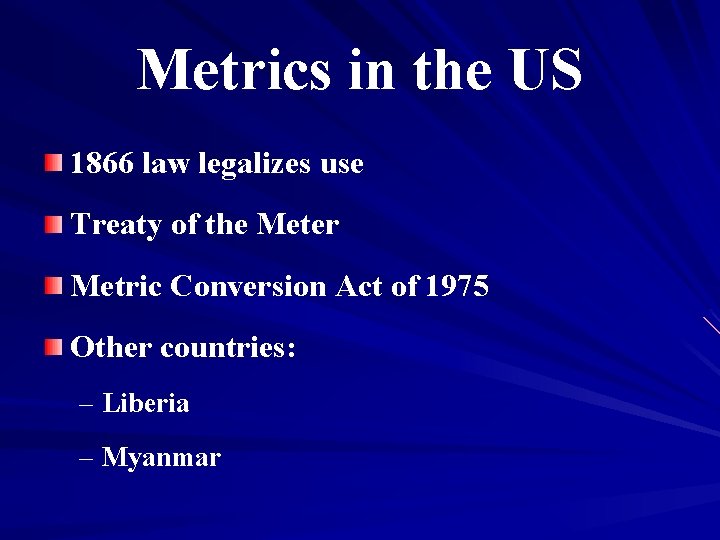 Metrics in the US

1866 law legalizes use

Treaty of the Meter

Metric Conversion Act of 1975

Other countries:

– Liberia

– Myanmar